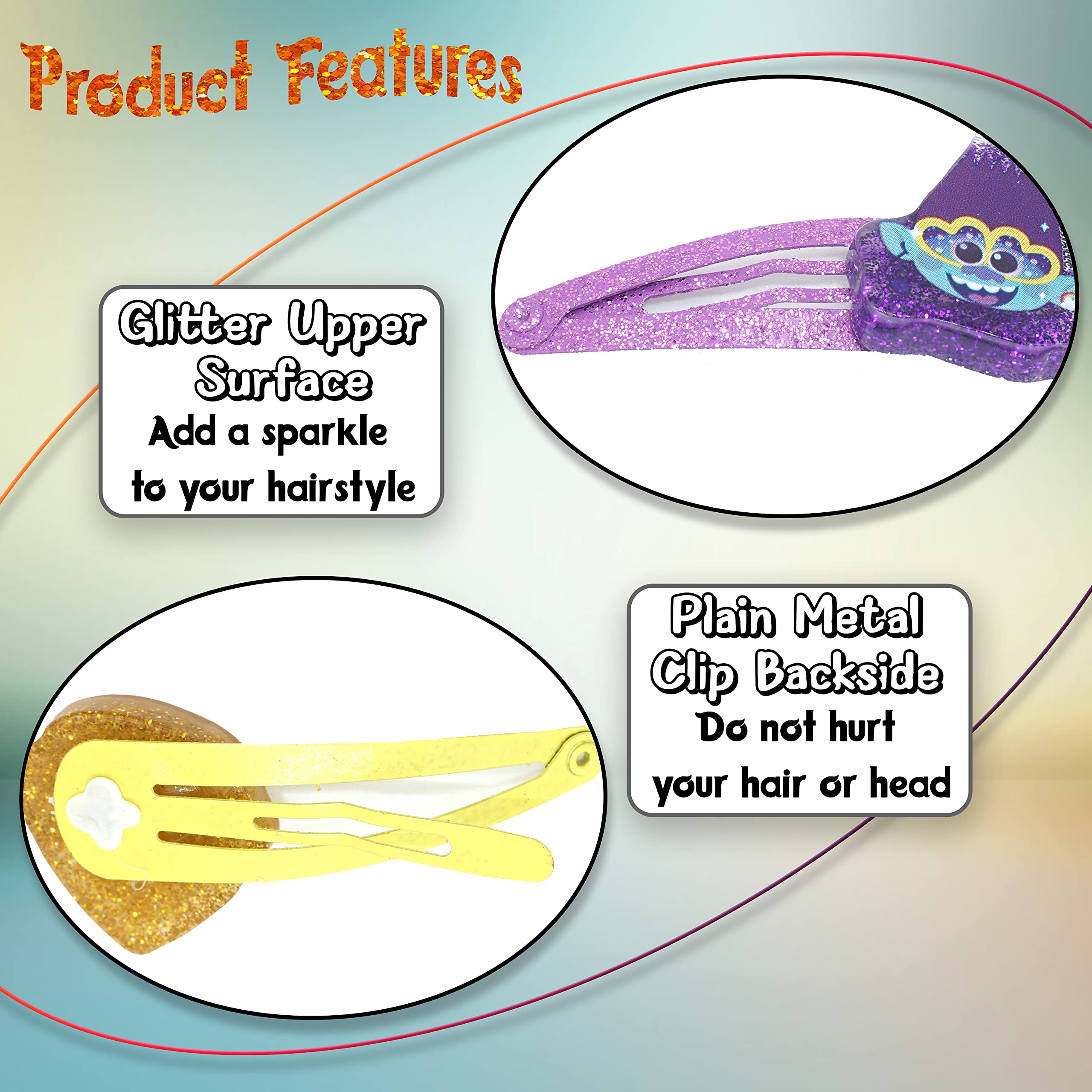 Product Features

Glitter Upper Surface
Add a sparkle to your hairstyle

Plain Metal Clip Backside
Do not hurt your hair or head